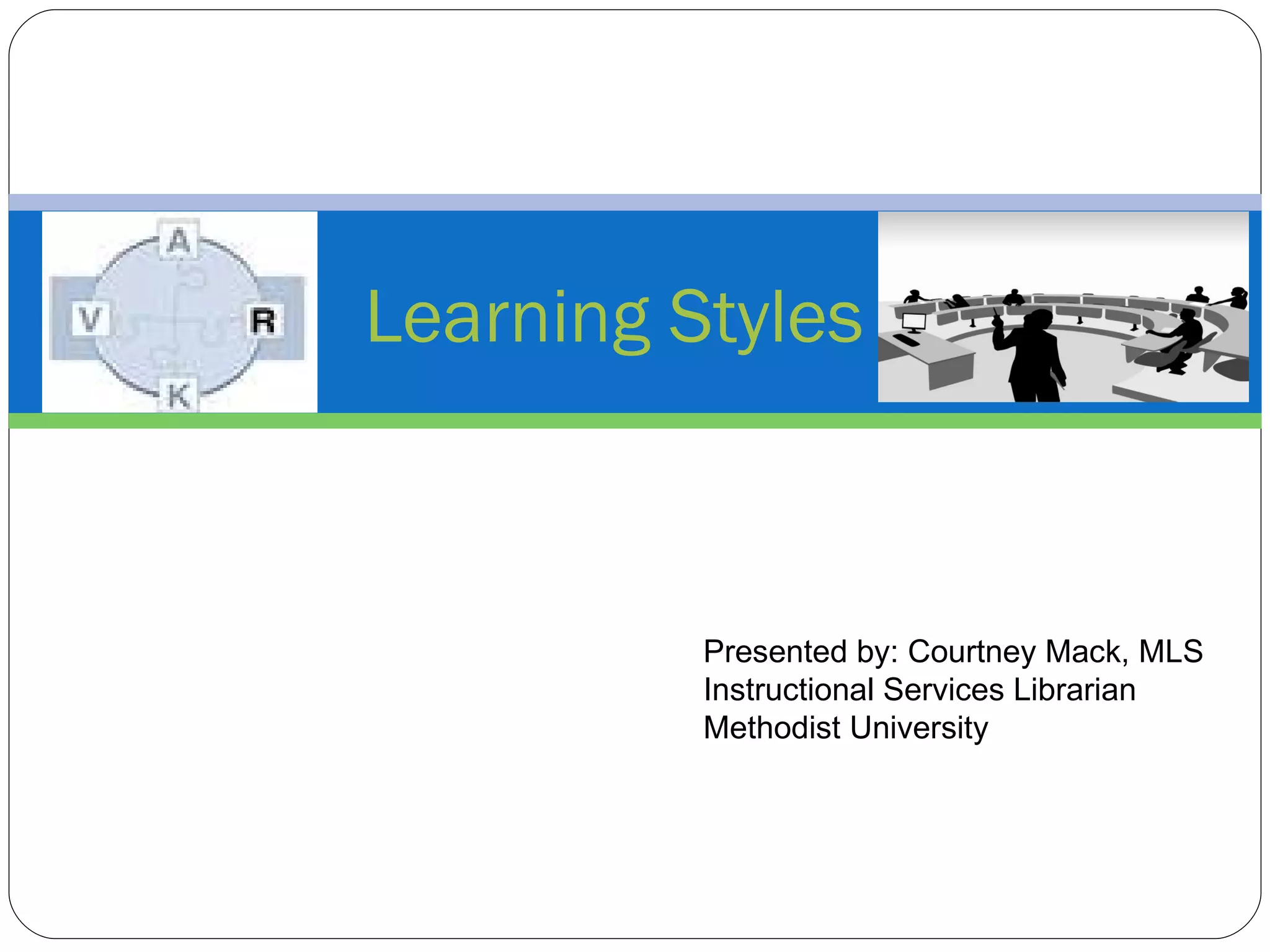 A
V
R
K

Learning Styles

Presented by: Courtney Mack, MLS
Instructional Services Librarian
Methodist University